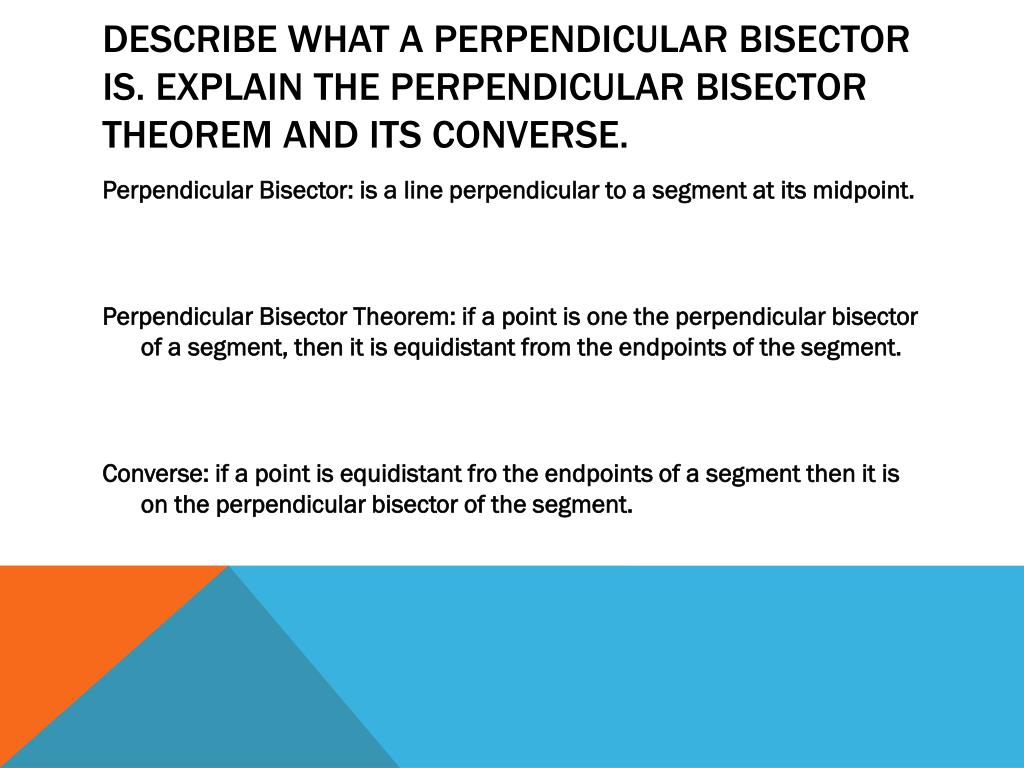 DESCRIBE WHAT A PERPENDICULAR BISECTOR IS. EXPLAIN THE PERPENDICULAR BISECTOR THEOREM AND ITS CONVERSE.

Perpendicular Bisector: is a line perpendicular to a segment at its midpoint.

Perpendicular Bisector Theorem: if a point is one the perpendicular bisector of a segment, then it is equidistant from the endpoints of the segment.

Converse: if a point is equidistant fro the endpoints of a segment then it is on the perpendicular bisector of the segment.